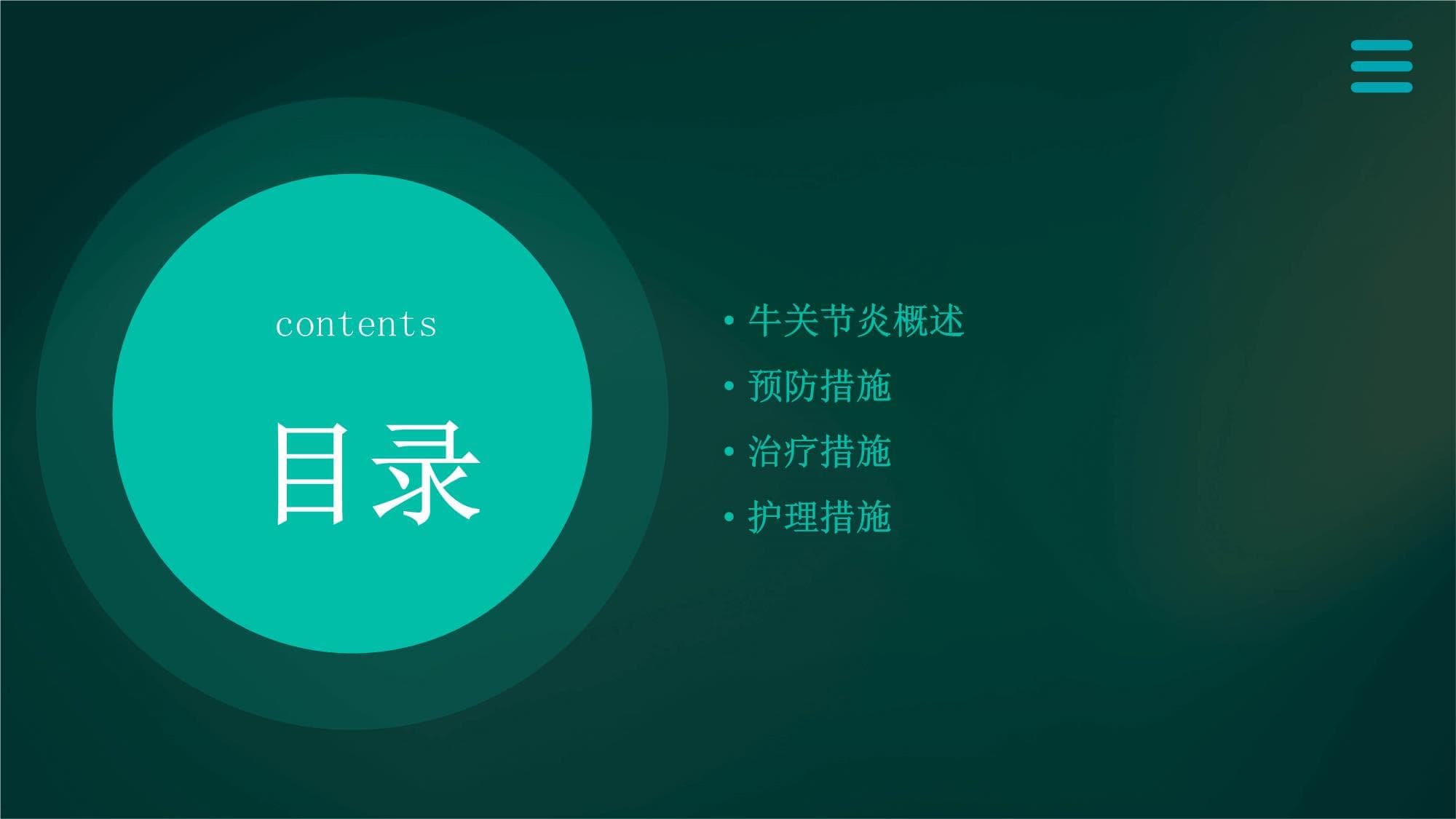 contents

目录

• 牛关节炎概述
• 预防措施
• 治疗措施
• 护理措施